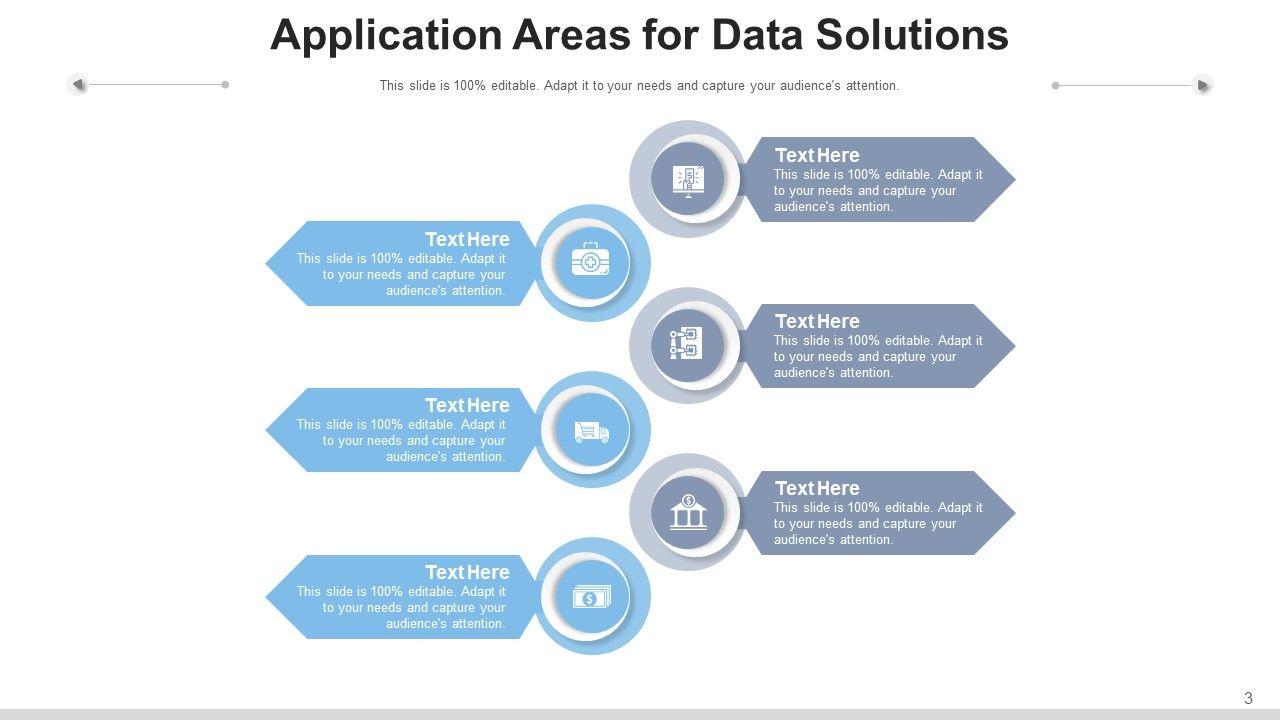 Application Areas for Data Solutions

This slide is 100% editable. Adapt it to your needs and capture your audience's attention.

Text Here
This slide is 100% editable. Adapt it to your needs and capture your audience's attention.

Text Here
This slide is 100% editable. Adapt it to your needs and capture your audience's attention.

Text Here
This slide is 100% editable. Adapt it to your needs and capture your audience's attention.

Text Here
This slide is 100% editable. Adapt it to your needs and capture your audience's attention.

Text Here
This slide is 100% editable. Adapt it to your needs and capture your audience's attention.

Text Here
This slide is 100% editable. Adapt it to your needs and capture your audience's attention.

3